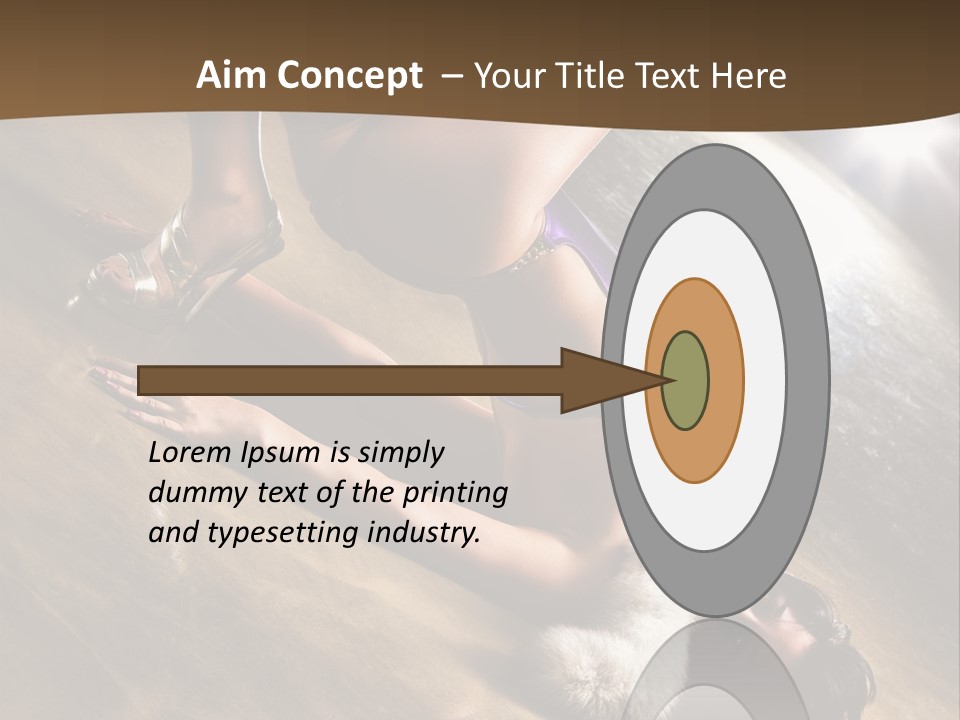 Aim Concept – Your Title Text Here

Lorem Ipsum is simply dummy text of the printing and typesetting industry.